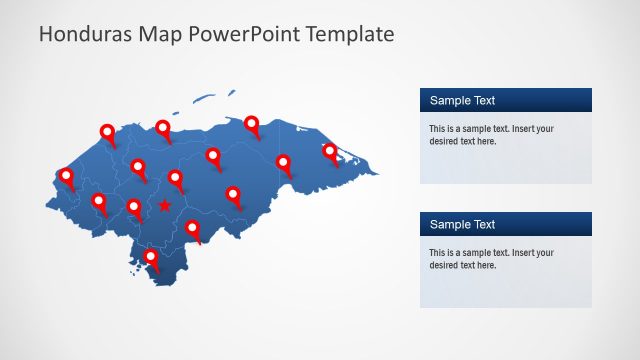 Honduras Map PowerPoint Template

Sample Text

This is a sample text. Insert your desired text here.

Sample Text

This is a sample text. Insert your desired text here.